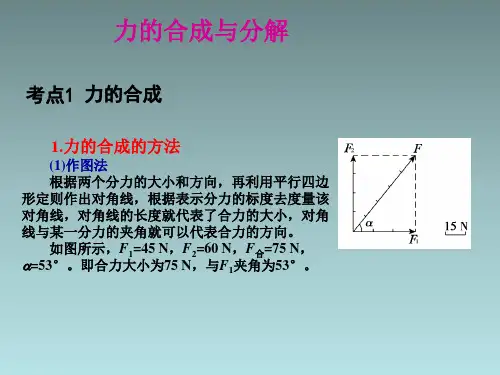 力的合成与分解

考点1 力的合成

1.力的合成的方法

(1)作图法

根据两个分力的大小和方向，再利用平行四边形定则作出对角线，根据表示分力的标度去度量该对角线，对角线的长度就代表了合力的大小，对角线与某一分力的夹角就可以代表合力的方向。

如图所示，$F_1$=45 N，$F_2$=60 N，$F_合$=75 N，$\alpha$=53°。即合力大小为75 N，与$F_1$夹角为53°。

$F_2$

$F$

$\alpha$

$F_1$

15 N